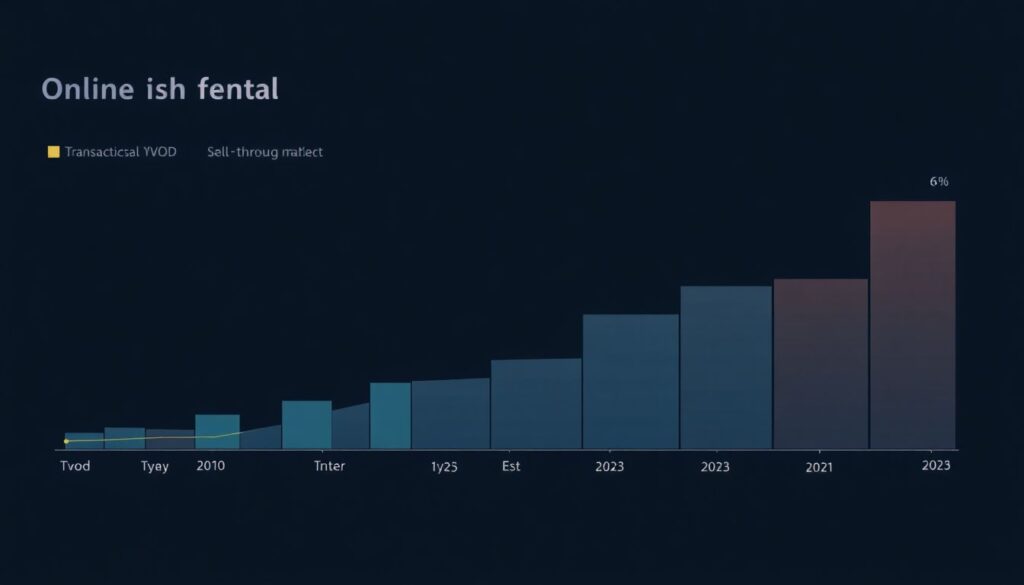 Online ish fental

Transacticsal YVOD    Sell-throug matlect

6%

Tvod    Tyay    2010    Tnter    1y25    Est    2023    2023    2021    2023